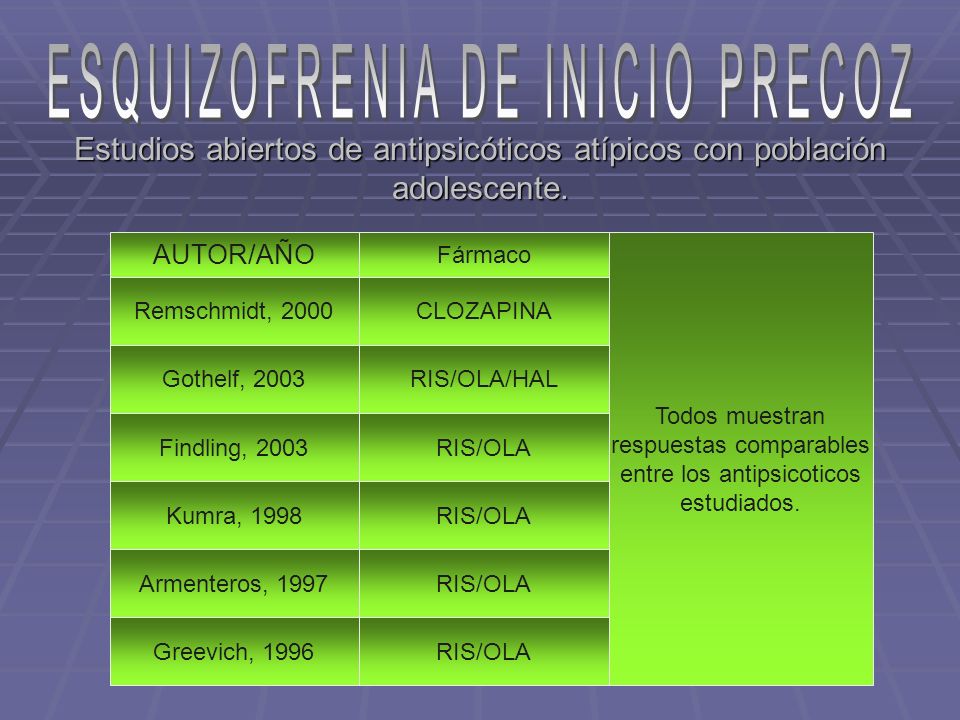 ESQUIZOFRENIA DE INICIO PRECOZ

Estudios abiertos de antipsicóticos atípicos con población adolescente.

| AUTOR/AÑO | Fármaco | Todos muestran respuestas comparables entre los antipsicoticos estudiados. |
|---|---|---|
| Remschmidt, 2000 | CLOZAPINA | |
| Gothelf, 2003 | RIS/OLA/HAL | |
| Findling, 2003 | RIS/OLA | |
| Kumra, 1998 | RIS/OLA | |
| Armenteros, 1997 | RIS/OLA | |
| Greevich, 1996 | RIS/OLA | |